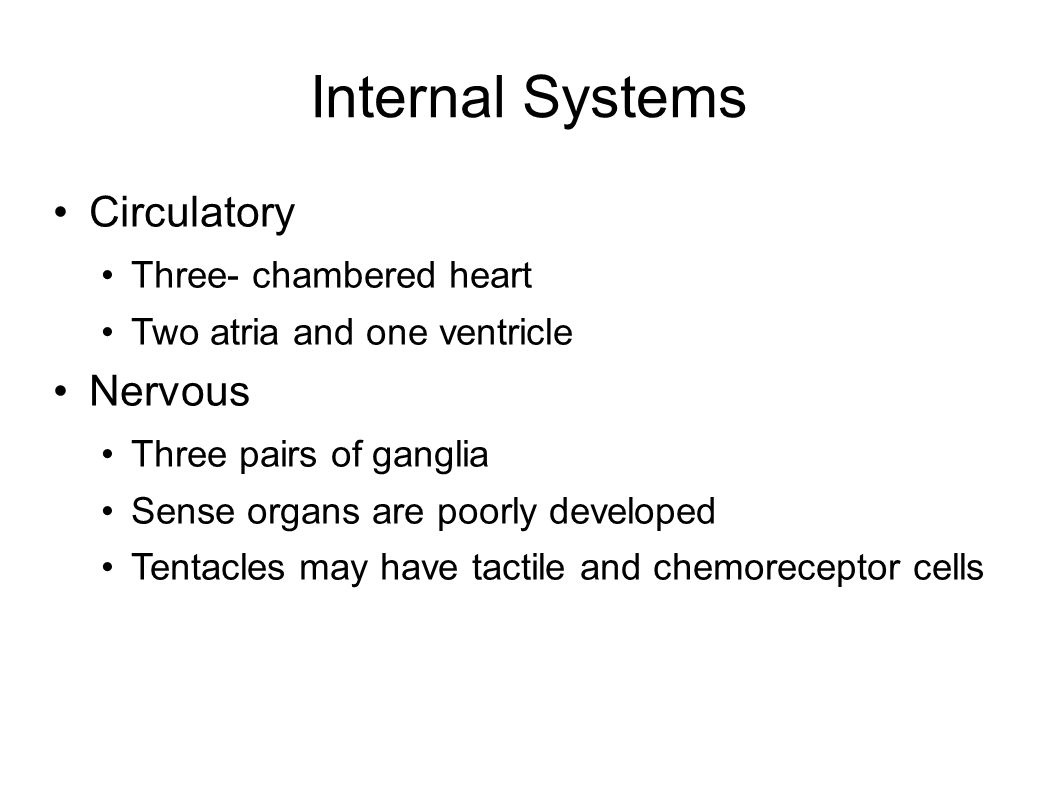 Internal Systems

• Circulatory
  • Three- chambered heart
  • Two atria and one ventricle
• Nervous
  • Three pairs of ganglia
  • Sense organs are poorly developed
  • Tentacles may have tactile and chemoreceptor cells